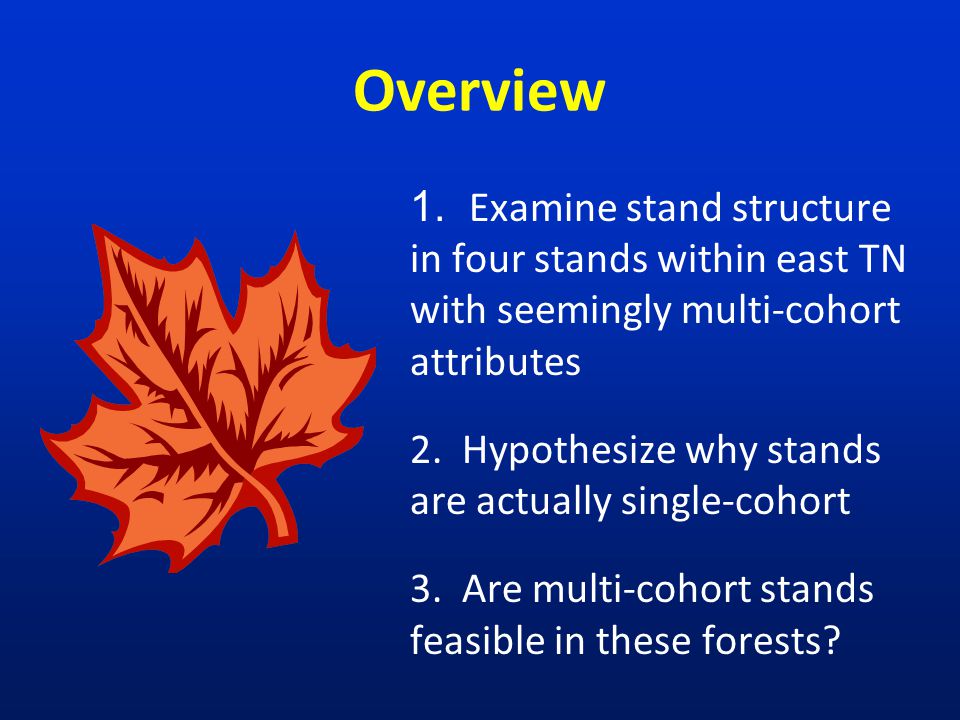 Overview

1. Examine stand structure in four stands within east TN with seemingly multi-cohort attributes

2. Hypothesize why stands are actually single-cohort

3. Are multi-cohort stands feasible in these forests?